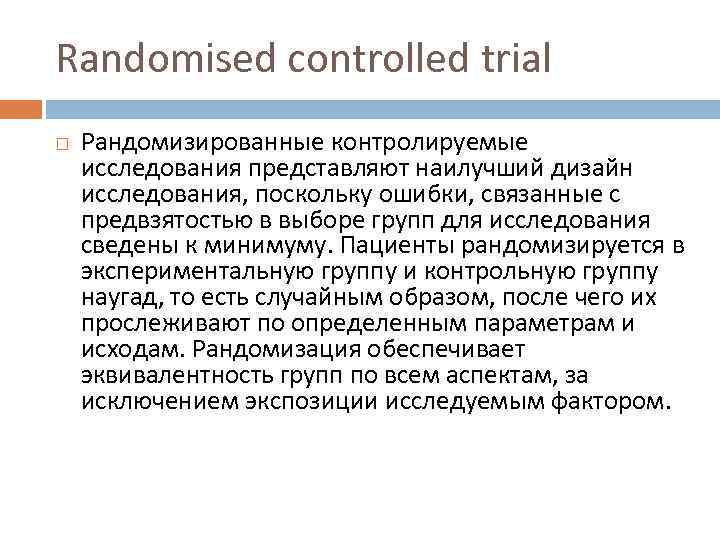 Randomised controlled trial

Рандомизированные контролируемые исследования представляют наилучший дизайн исследования, поскольку ошибки, связанные с предвзятостью в выборе групп для исследования сведены к минимуму. Пациенты рандомизируется в экспериментальную группу и контрольную группу наугад, то есть случайным образом, после чего их прослеживают по определенным параметрам и исходам. Рандомизация обеспечивает эквивалентность групп по всем аспектам, за исключением экспозиции исследуемым фактором.